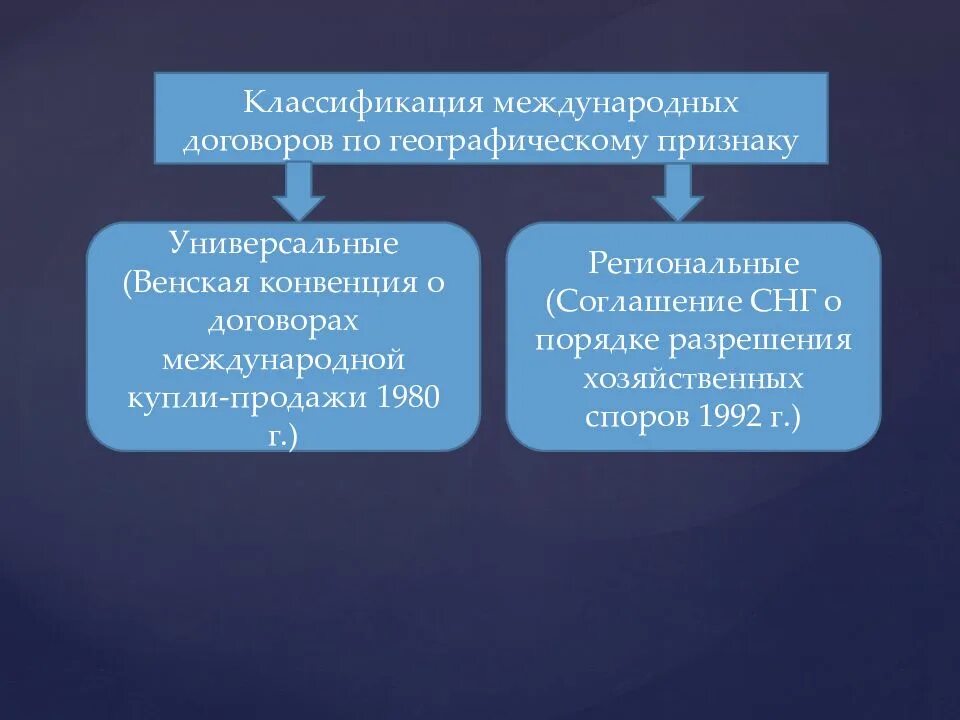 Классификация международных договоров по географическому признаку

Универсальные (Венская конвенция о договорах международной купли-продажи 1980 г.)

Региональные (Соглашение СНГ о порядке разрешения хозяйственных споров 1992 г.)